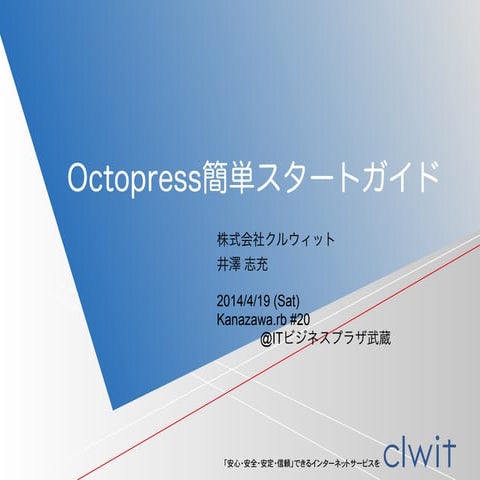 Octopress簡単スタートガイド

株式会社クルウィット
井澤 志充

2014/4/19 (Sat)
Kanazawa.rb #20
@ITビジネスプラザ武蔵

「安心・安全・安定・信頼」できるインターネットサービスを clwit